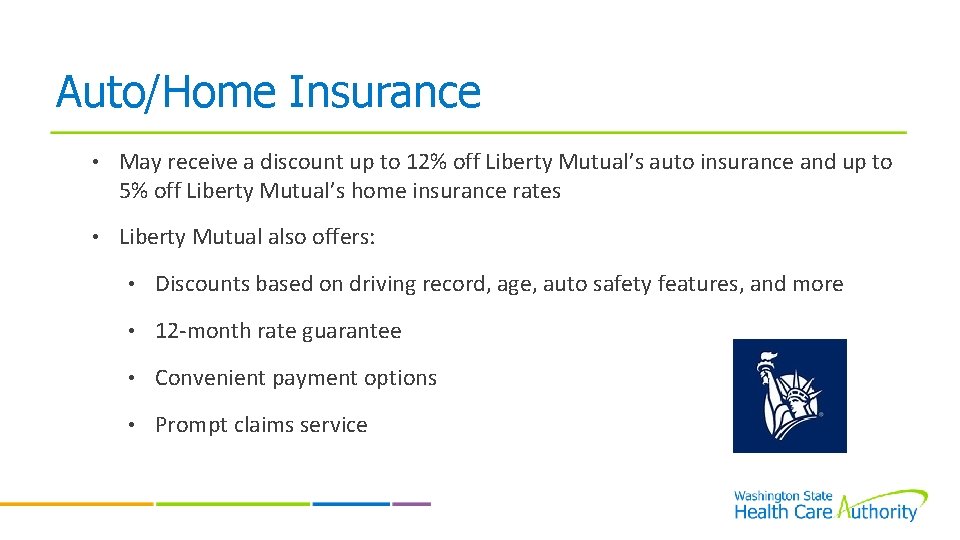 Auto/Home Insurance

• May receive a discount up to 12% off Liberty Mutual's auto insurance and up to 5% off Liberty Mutual's home insurance rates

• Liberty Mutual also offers:

• Discounts based on driving record, age, auto safety features, and more

• 12-month rate guarantee

• Convenient payment options

• Prompt claims service

Washington State
Health Care Authority